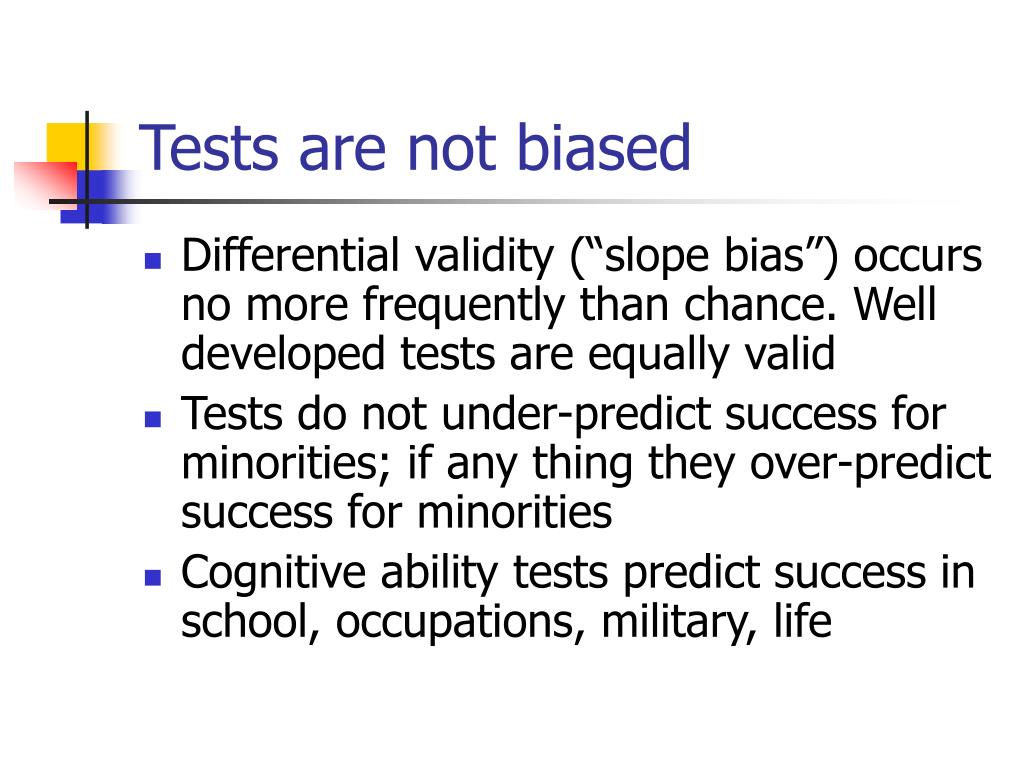 Tests are not biased

- Differential validity (“slope bias”) occurs no more frequently than chance. Well developed tests are equally valid
- Tests do not under-predict success for minorities; if any thing they over-predict success for minorities
- Cognitive ability tests predict success in school, occupations, military, life